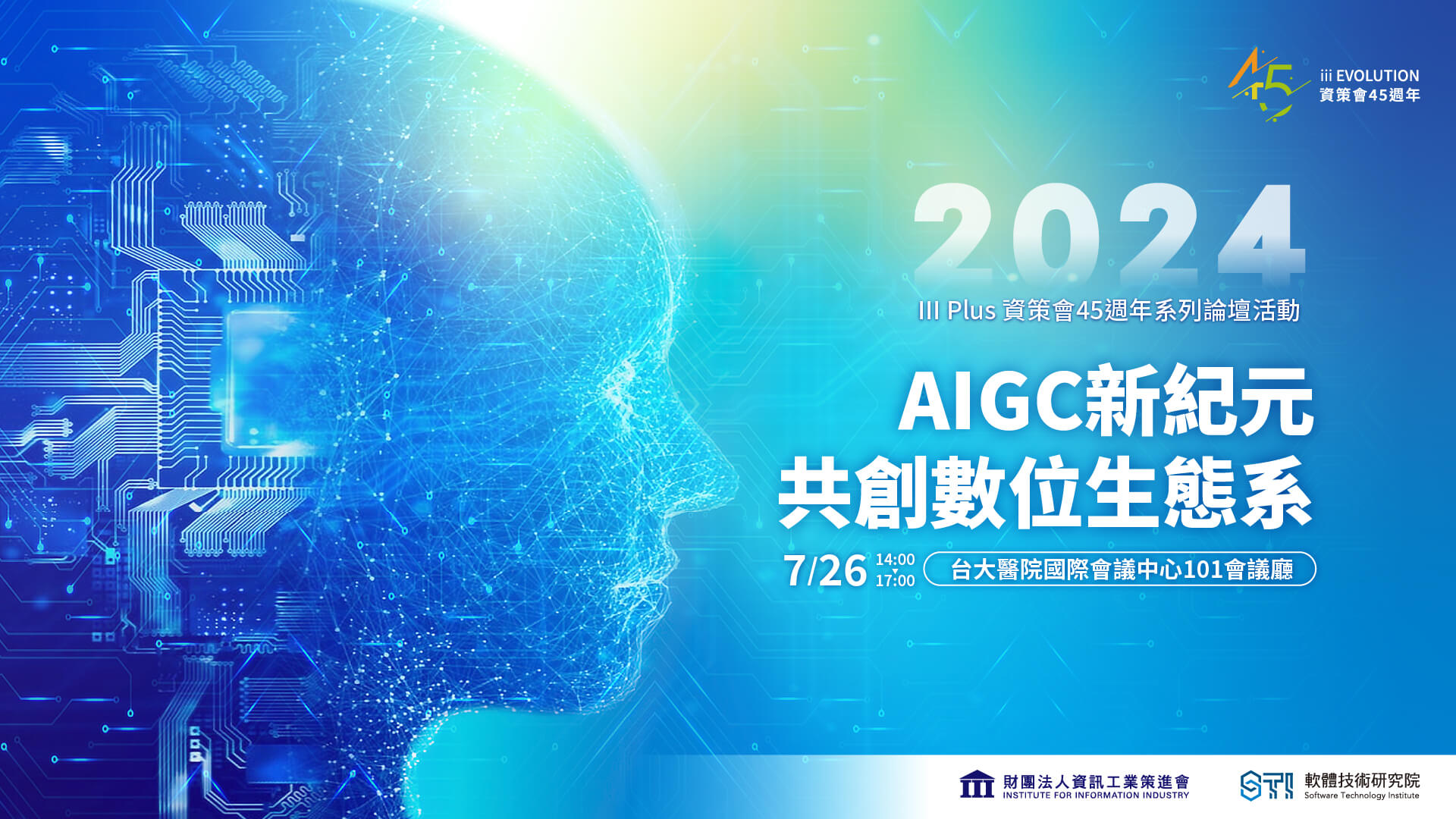 45
iii EVOLUTION
資策會45週年

2024

III Plus 資策會45週年系列論壇活動

AIGC新紀元
共創數位生態系

7/26 14:00 17:00 台大醫院國際會議中心101會議廳

財團法人資訊工業策進會
INSTITUTE FOR INFORMATION INDUSTRY

STI 軟體技術研究院
Software Technology Institute